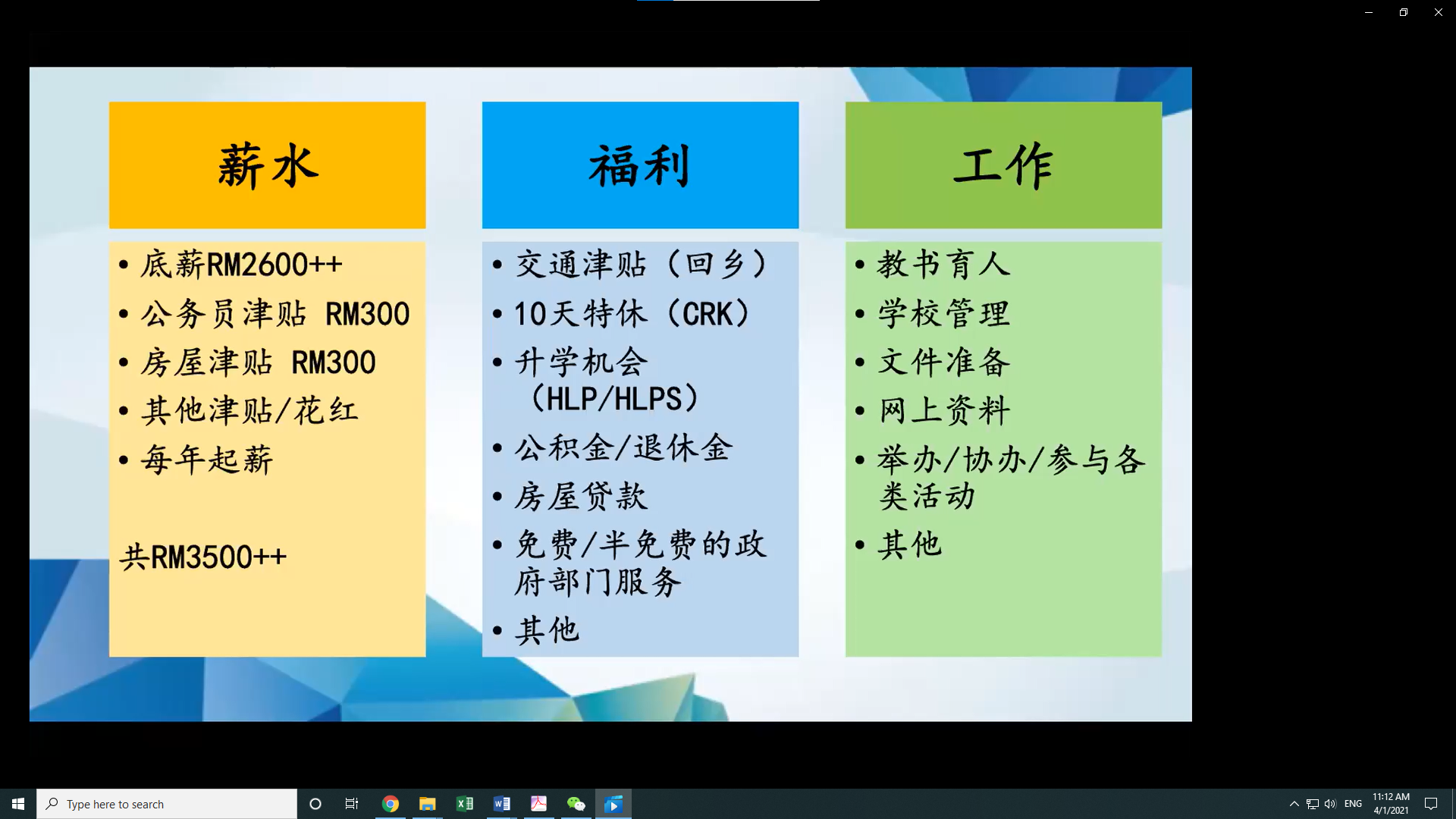 薪水

• 底薪RM2600++
• 公务员津贴 RM300
• 房屋津贴 RM300
• 其他津贴/花红
• 每年起薪

共RM3500++

福利

• 交通津贴（回乡）
• 10天特休（CRK）
• 升学机会（HLP/HLPS）
• 公积金/退休金
• 房屋贷款
• 免费/半免费的政府部门服务
• 其他

工作

• 教书育人
• 学校管理
• 文件准备
• 网上资料
• 举办/协办/参与各类活动
• 其他

Type here to search

ENG 11:12 AM 4/1/2021